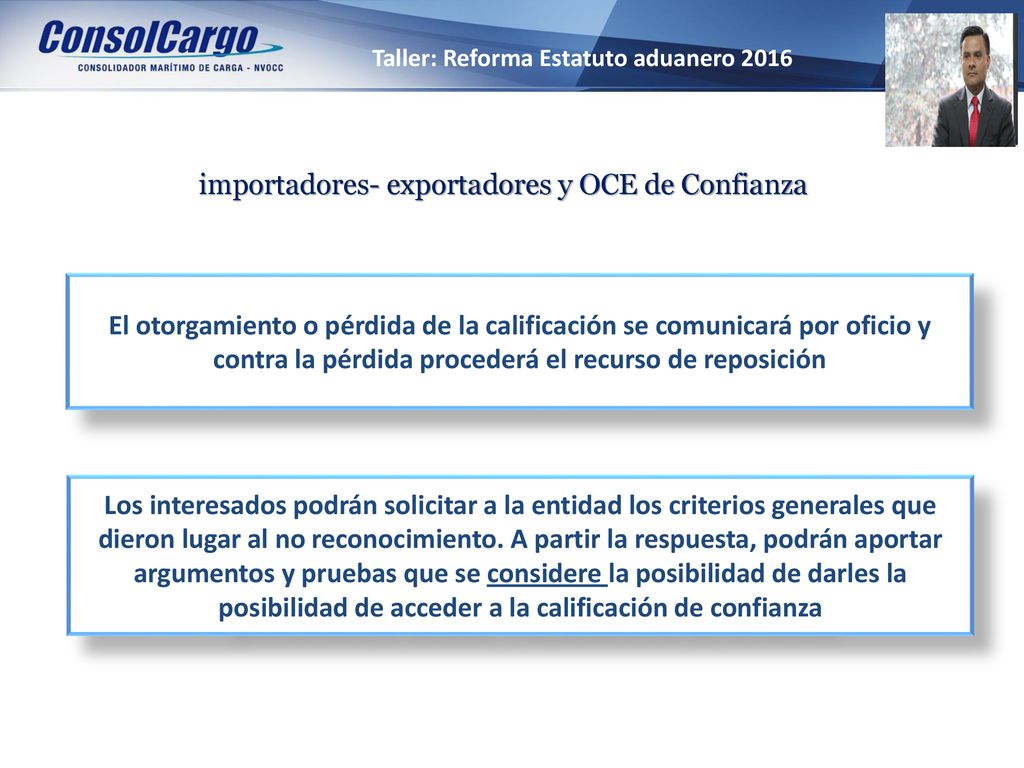 ConsolCargo
CONSOLIDADOR MARÍTIMO DE CARGA - NVOCC

Taller: Reforma Estatuto aduanero 2016

importadores- exportadores y OCE de Confianza

El otorgamiento o pérdida de la calificación se comunicará por oficio y contra la pérdida procederá el recurso de reposición

Los interesados podrán solicitar a la entidad los criterios generales que dieron lugar al no reconocimiento. A partir la respuesta, podrán aportar argumentos y pruebas que se considere la posibilidad de darles la posibilidad de acceder a la calificación de confianza